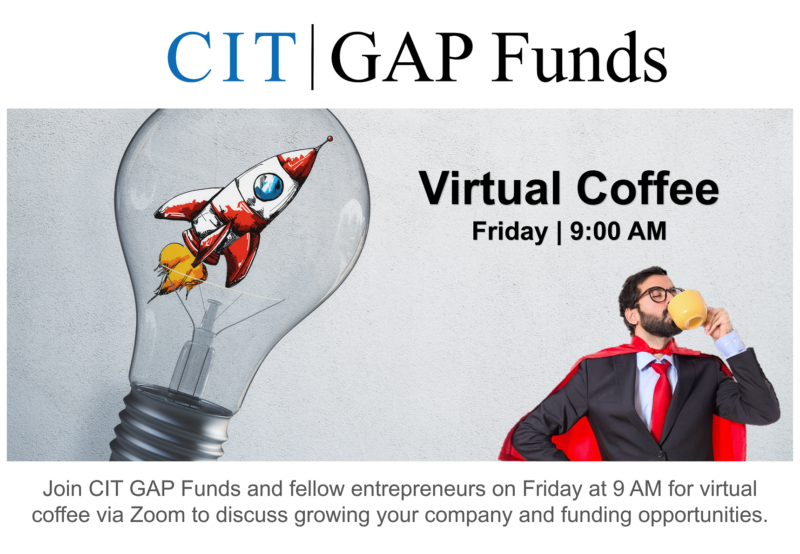 CIT | GAP Funds

Virtual Coffee
Friday | 9:00 AM

Join CIT GAP Funds and fellow entrepreneurs on Friday at 9 AM for virtual coffee via Zoom to discuss growing your company and funding opportunities.